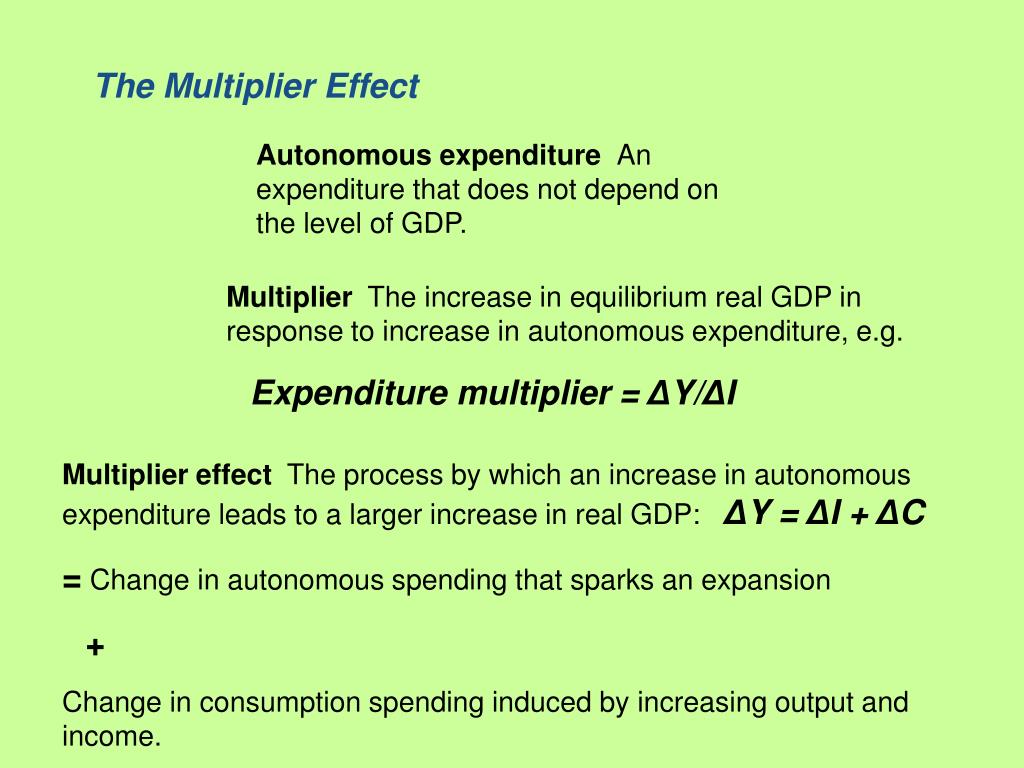 The Multiplier Effect

Autonomous expenditure An expenditure that does not depend on the level of GDP.

Multiplier The increase in equilibrium real GDP in response to increase in autonomous expenditure, e.g.

Expenditure multiplier = $\Delta Y/\Delta I$

Multiplier effect The process by which an increase in autonomous expenditure leads to a larger increase in real GDP: $\Delta Y = \Delta I + \Delta C$

= Change in autonomous spending that sparks an expansion

+

Change in consumption spending induced by increasing output and income.